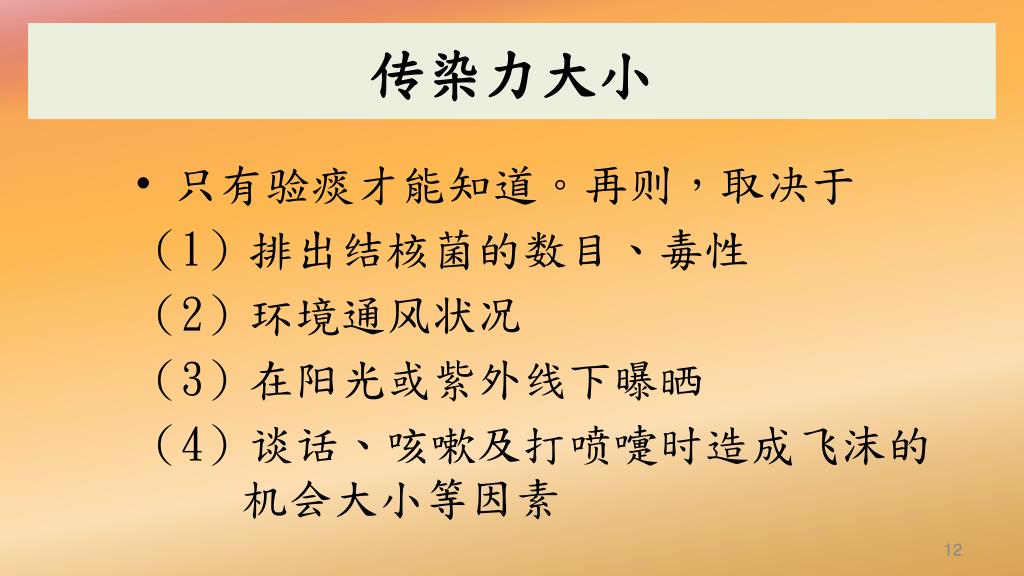 传染力大小

• 只有验痰才能知道。再则，取决于
（1）排出结核菌的数目、毒性
（2）环境通风状况
（3）在阳光或紫外线下曝晒
（4）谈话、咳嗽及打喷嚏时造成飞沫的机会大小等因素

12